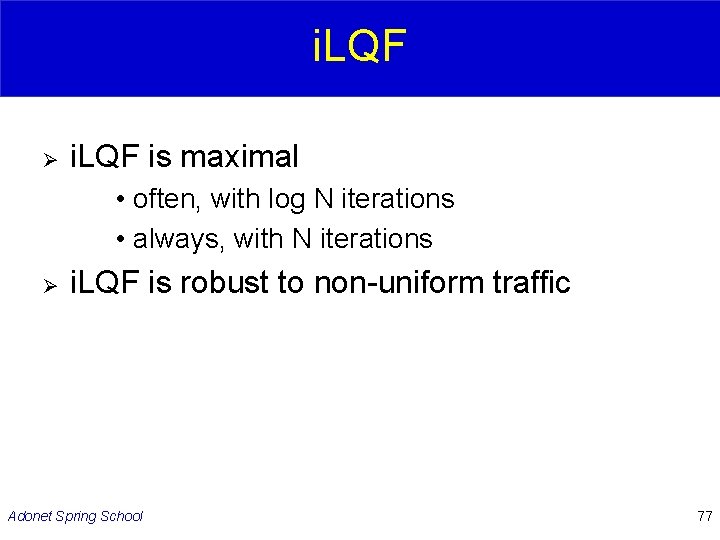 iLQF

➢ iLQF is maximal
• often, with log N iterations
• always, with N iterations

➢ iLQF is robust to non-uniform traffic

Adonet Spring School

77